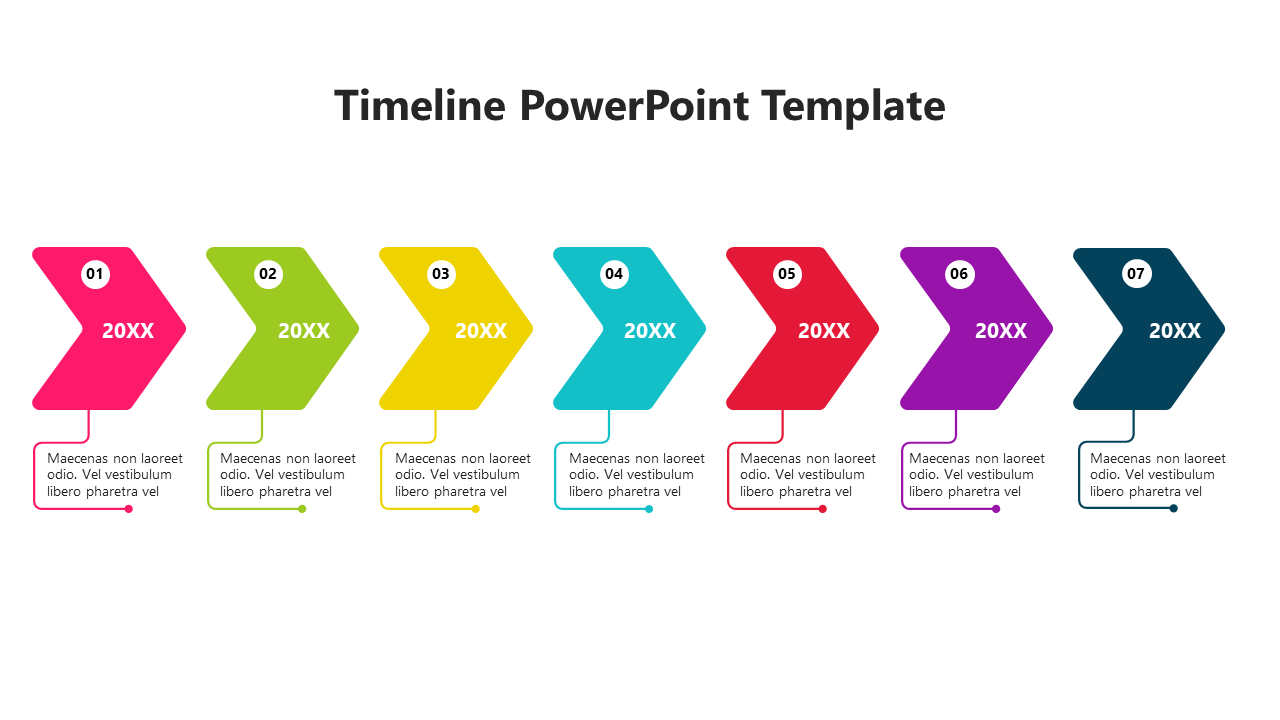 Timeline PowerPoint Template

01
20XX
Maecenas non laoreet odio. Vel vestibulum libero pharetra vel

02
20XX
Maecenas non laoreet odio. Vel vestibulum libero pharetra vel

03
20XX
Maecenas non laoreet odio. Vel vestibulum libero pharetra vel

04
20XX
Maecenas non laoreet odio. Vel vestibulum libero pharetra vel

05
20XX
Maecenas non laoreet odio. Vel vestibulum libero pharetra vel

06
20XX
Maecenas non laoreet odio. Vel vestibulum libero pharetra vel

07
20XX
Maecenas non laoreet odio. Vel vestibulum libero pharetra vel